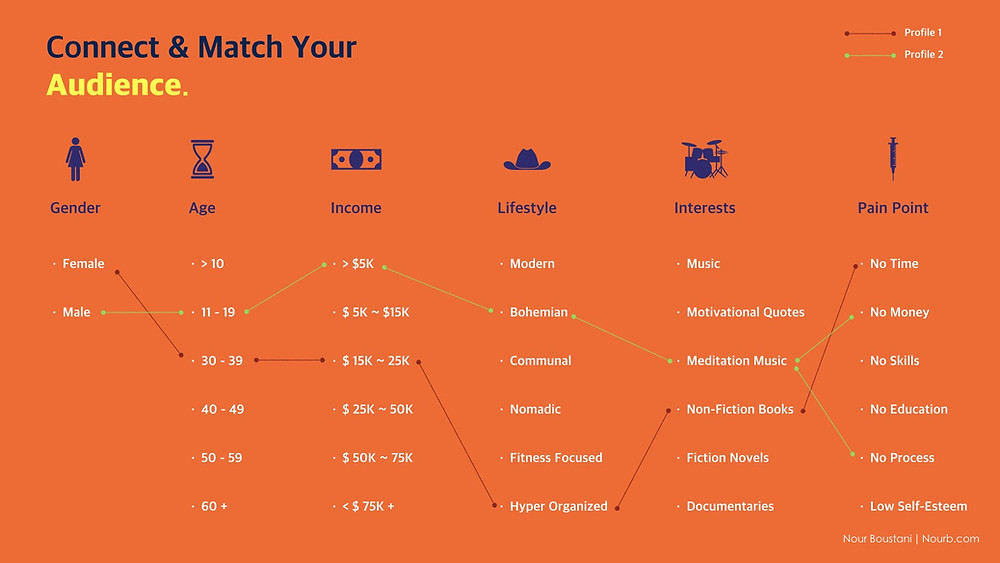 Connect & Match Your Audience.

Profile 1
Profile 2

Gender
· Female
· Male

Age
· > 10
· 11 - 19
· 30 - 39
· 40 - 49
· 50 - 59
· 60 +

Income
· > $5K
· $ 5K ~ $15K
· $ 15K ~ 25K
· $ 25K ~ 50K
· $ 50K ~ 75K
· < $ 75K +

Lifestyle
· Modern
· Bohemian
· Communal
· Nomadic
· Fitness Focused
· Hyper Organized

Interests
· Music
· Motivational Quotes
· Meditation Music
· Non-Fiction Books
· Fiction Novels
· Documentaries

Pain Point
· No Time
· No Money
· No Skills
· No Education
· No Process
· Low Self-Esteem

Nour Boustani | Nourb.com